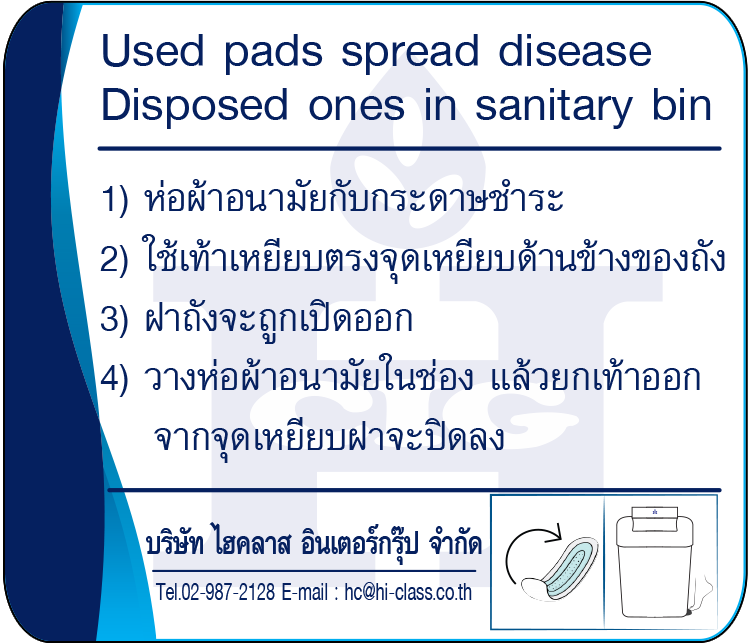 Used pads spread disease
Disposed ones in sanitary bin

1) ห่อผ้าอนามัยกับกระดาษชำระ

2) ใช้เท้าเหยียบตรงจุดเหยียบด้านข้างของถัง

3) ฝาถังจะถูกเปิดออก

4) วางห่อผ้าอนามัยในช่อง แล้วยกเท้าออกจากจุดเหยียบฝาจะปิดลง

บริษัท ไฮคลาส อินเตอร์กรุ๊ป จำกัด

Tel.02-987-2128 E-mail : hc@hi-class.co.th